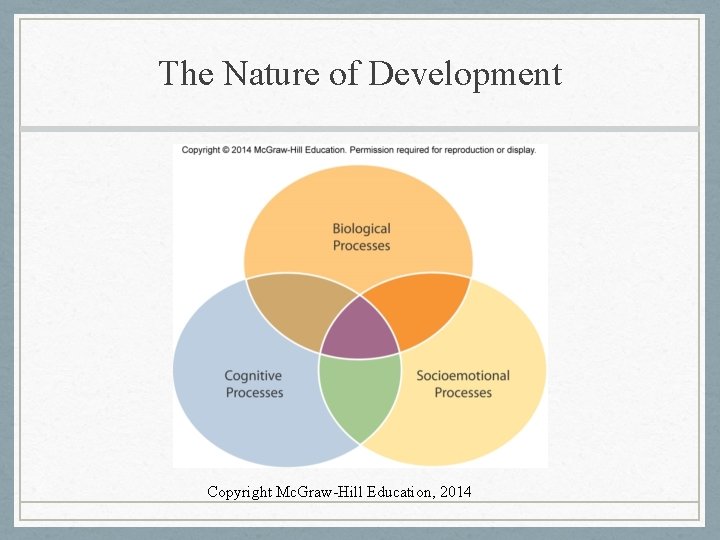 The Nature of Development

Copyright © 2014 McGraw-Hill Education. Permission required for reproduction or display.

Biological Processes

Cognitive Processes

Socioemotional Processes

Copyright McGraw-Hill Education, 2014